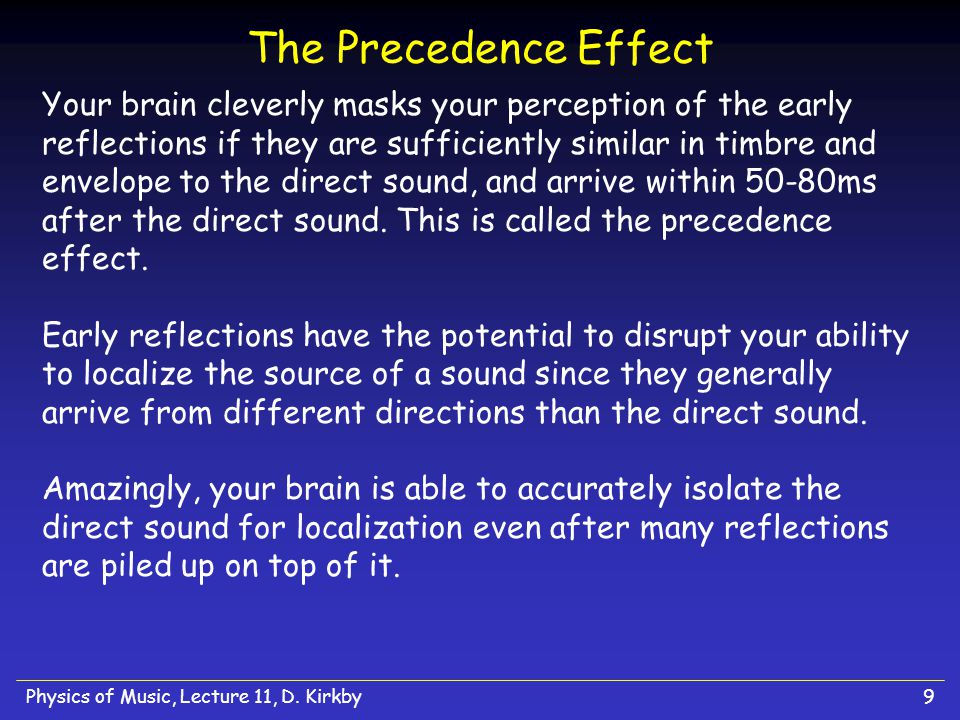 The Precedence Effect

Your brain cleverly masks your perception of the early reflections if they are sufficiently similar in timbre and envelope to the direct sound, and arrive within 50-80ms after the direct sound. This is called the precedence effect.

Early reflections have the potential to disrupt your ability to localize the source of a sound since they generally arrive from different directions than the direct sound.

Amazingly, your brain is able to accurately isolate the direct sound for localization even after many reflections are piled up on top of it.

Physics of Music, Lecture 11, D. Kirkby

9